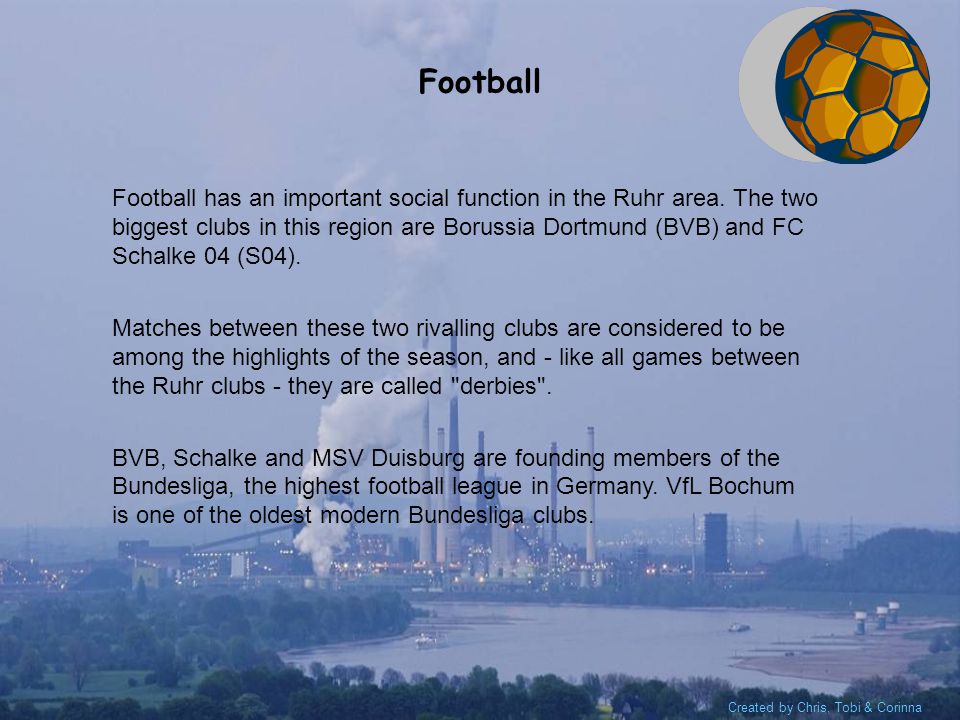 Football

Football has an important social function in the Ruhr area. The two biggest clubs in this region are Borussia Dortmund (BVB) and FC Schalke 04 (S04).

Matches between these two rivalling clubs are considered to be among the highlights of the season, and - like all games between the Ruhr clubs - they are called "derbies".

BVB, Schalke and MSV Duisburg are founding members of the Bundesliga, the highest football league in Germany. VfL Bochum is one of the oldest modern Bundesliga clubs.

Created by Chris, Tobi & Corinna